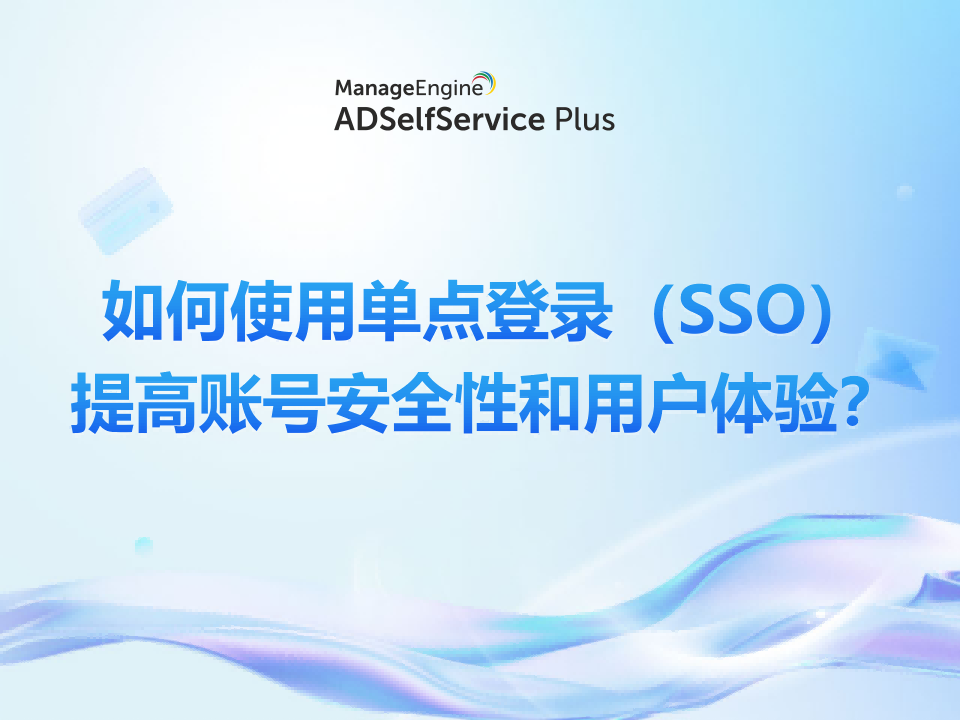 ManageEngine
ADSelfService Plus

如何使用单点登录（SSO）
提高账号安全性和用户体验?